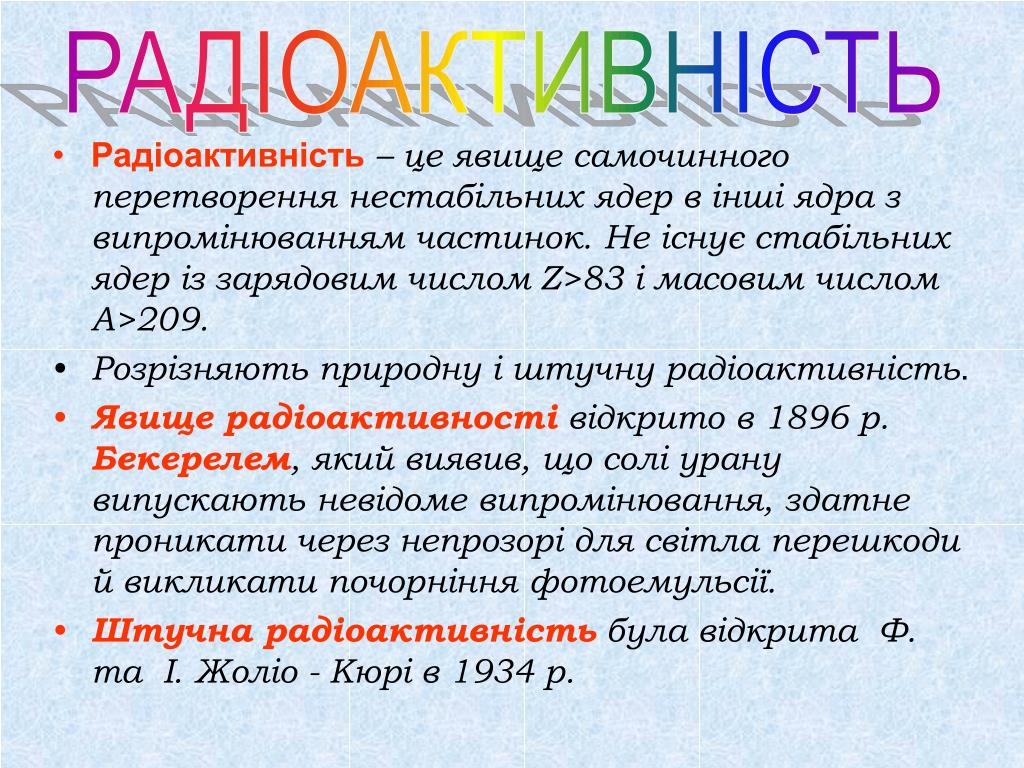 РАДІОАКТИВНІСТЬ

• Радіоактивність – це явище самочинного перетворення нестабільних ядер в інші ядра з випромінюванням частинок. Не існує стабільних ядер із зарядовим числом Z>83 і масовим числом A>209.

• Розрізняють природну і штучну радіоактивність.

• Явище радіоактивності відкрито в 1896 р. Бекерелем, який виявив, що солі урану випускають невідоме випромінювання, здатне проникати через непрозорі для світла перешкоди й викликати почорніння фотоемульсії.

• Штучна радіоактивність була відкрита Ф. та І. Жоліо - Кюрі в 1934 р.